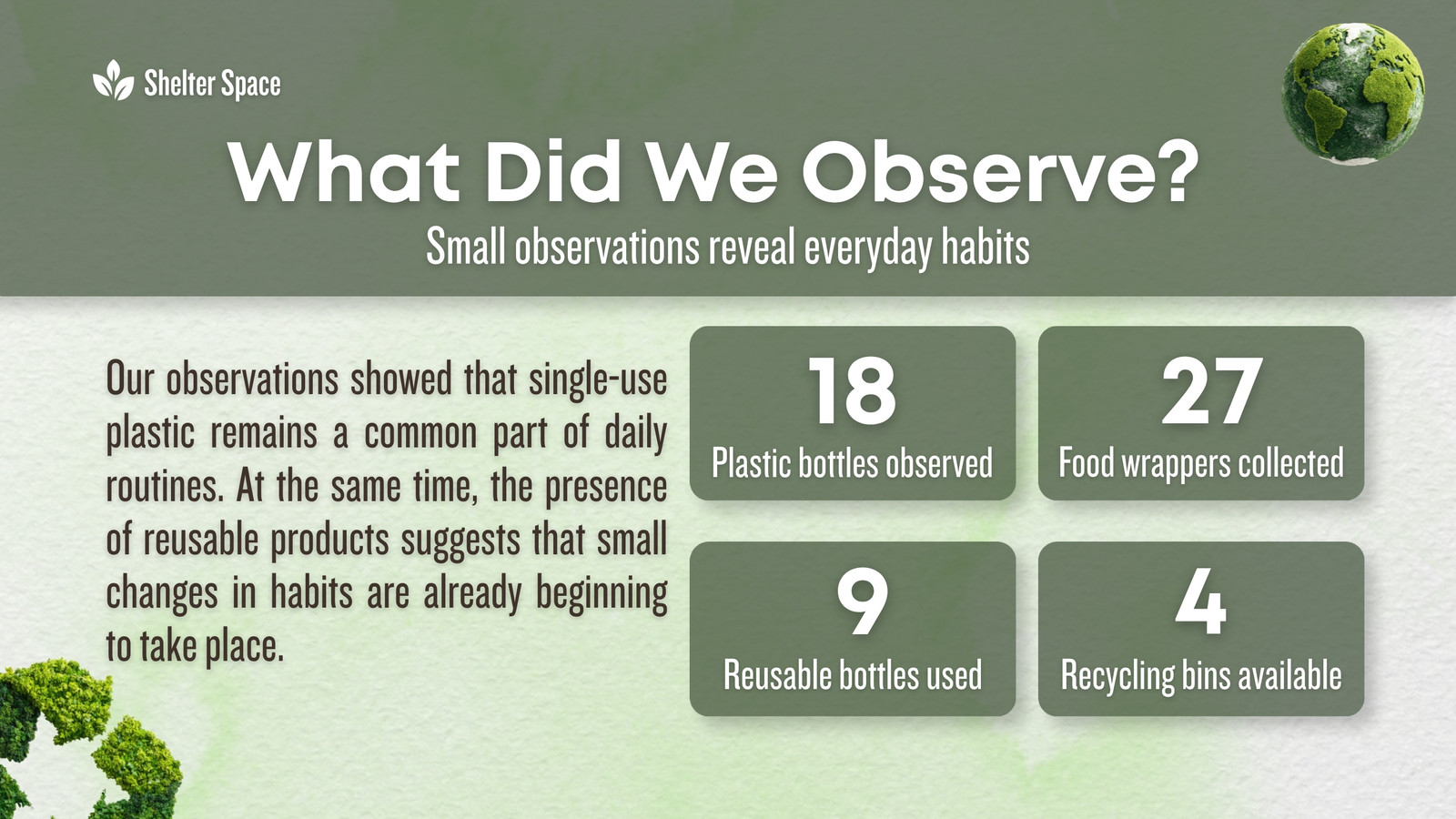 Shelter Space

What Did We Observe?

Small observations reveal everyday habits

Our observations showed that single-use plastic remains a common part of daily routines. At the same time, the presence of reusable products suggests that small changes in habits are already beginning to take place.

18
Plastic bottles observed

27
Food wrappers collected

9
Reusable bottles used

4
Recycling bins available